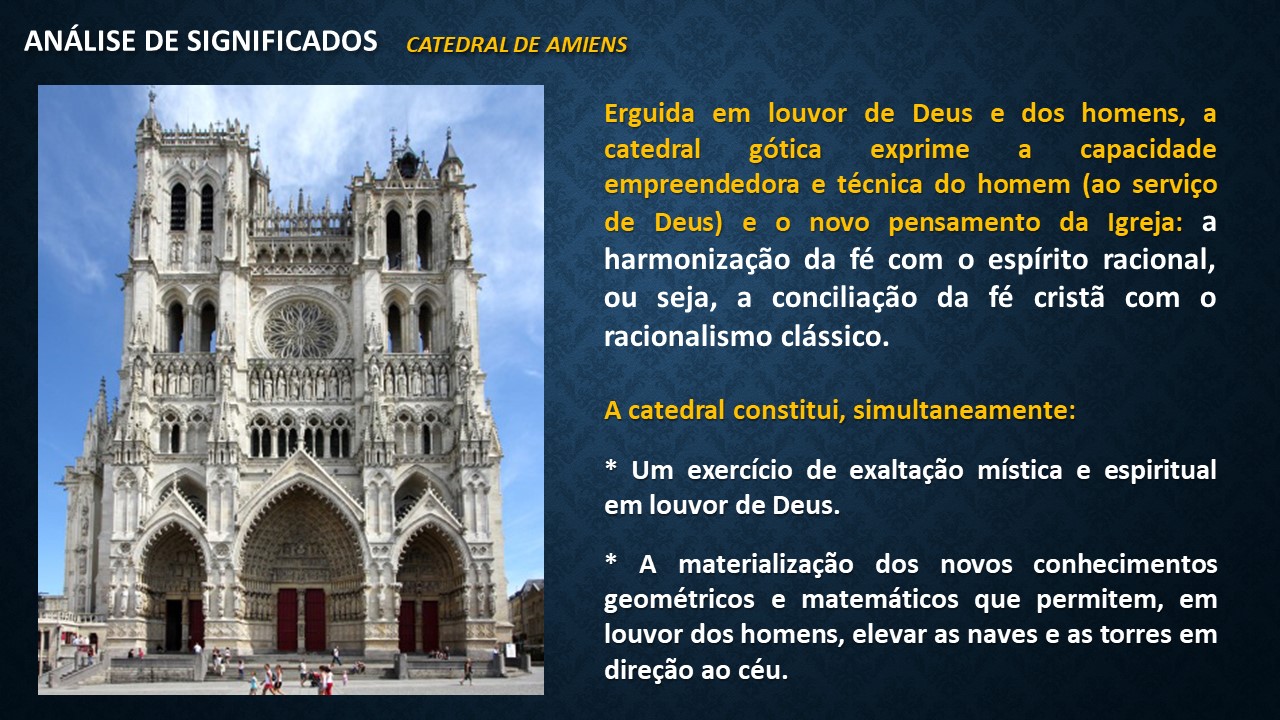 ANÁLISE DE SIGNIFICADOS CATEDRAL DE AMIENS

Erguida em louvor de Deus e dos homens, a catedral gótica exprime a capacidade empreendedora e técnica do homem (ao serviço de Deus) e o novo pensamento da Igreja: a harmonização da fé com o espírito racional, ou seja, a conciliação da fé cristã com o racionalismo clássico.

A catedral constitui, simultaneamente:

* Um exercício de exaltação mística e espiritual em louvor de Deus.

* A materialização dos novos conhecimentos geométricos e matemáticos que permitem, em louvor dos homens, elevar as naves e as torres em direção ao céu.